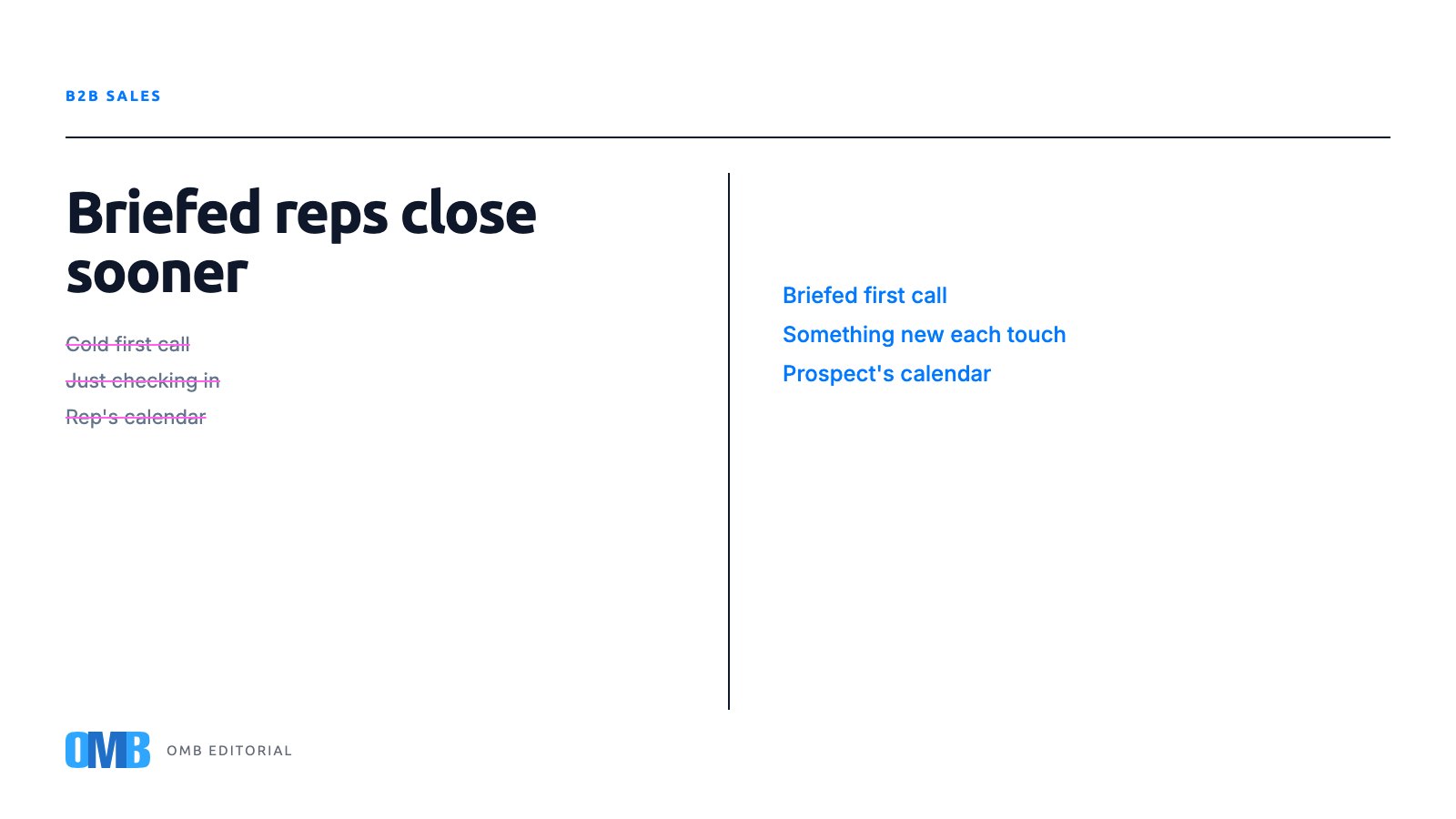 B2B SALES

Briefed reps close sooner

~~Cold first call~~
~~Just checking in~~
~~Rep's calendar~~

Briefed first call
Something new each touch
Prospect's calendar

OMB

OMB EDITORIAL